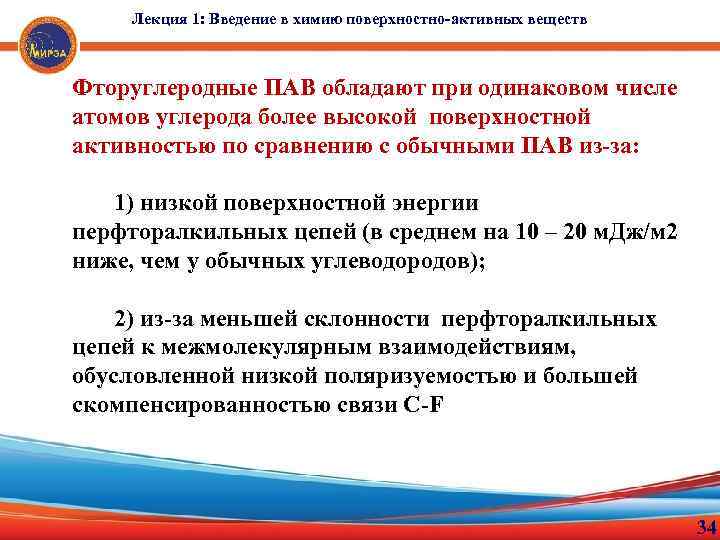 МИРЭА

Лекция 1: Введение в химию поверхностно-активных веществ

Фторуглеродные ПАВ обладают при одинаковом числе атомов углерода более высокой поверхностной активностью по сравнению с обычными ПАВ из-за:

1) низкой поверхностной энергии перфторалкильных цепей (в среднем на 10 – 20 мДж/м2 ниже, чем у обычных углеводородов);

2) из-за меньшей склонности перфторалкильных цепей к межмолекулярным взаимодействиям, обусловленной низкой поляризуемостью и большей скомпенсированностью связи C-F

34